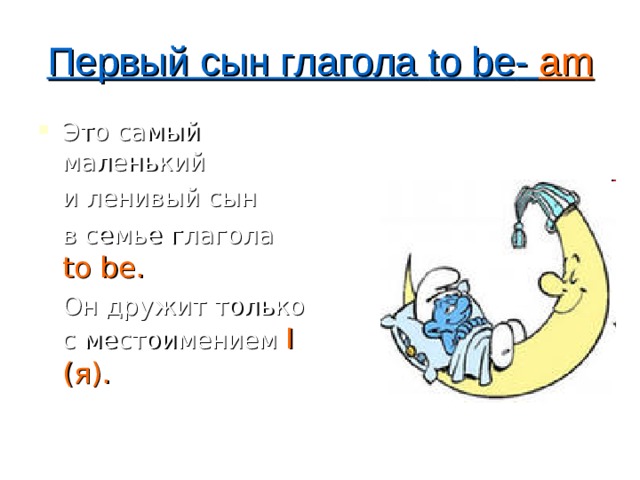 Первый сын глагола to be- am

Это самый маленький и ленивый сын в семье глагола to be. Он дружит только с местоимением I (я).